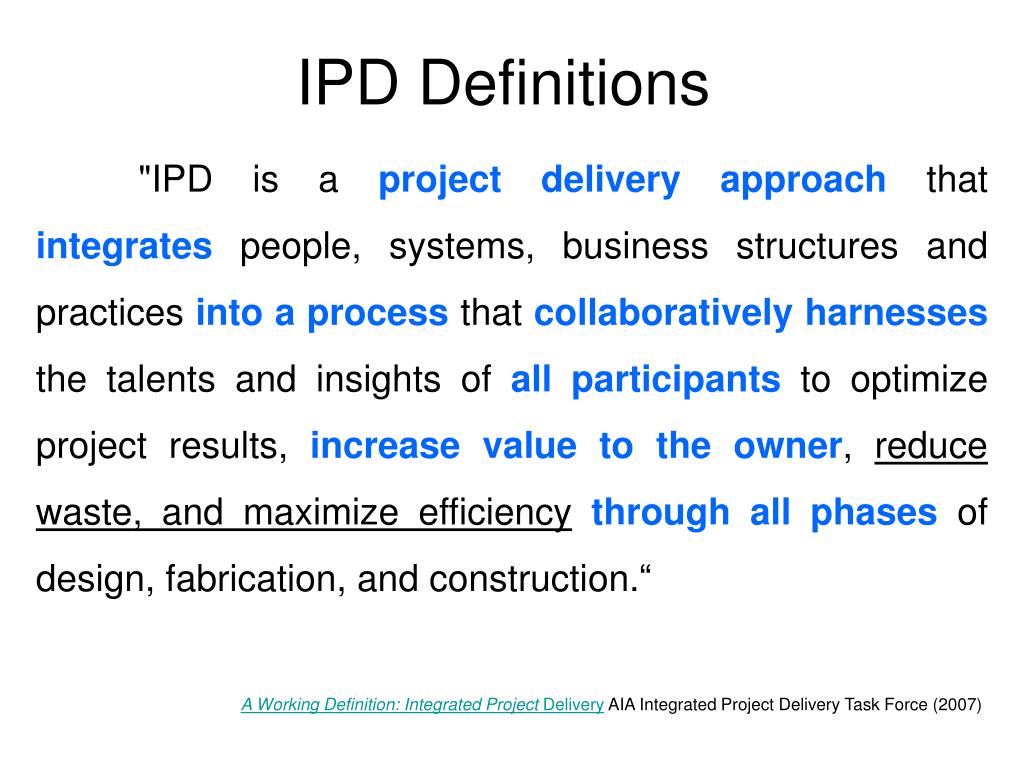 IPD Definitions

"IPD is a project delivery approach that integrates people, systems, business structures and practices into a process that collaboratively harnesses the talents and insights of all participants to optimize project results, increase value to the owner, reduce waste, and maximize efficiency through all phases of design, fabrication, and construction.“

A Working Definition: Integrated Project Delivery AIA Integrated Project Delivery Task Force (2007)